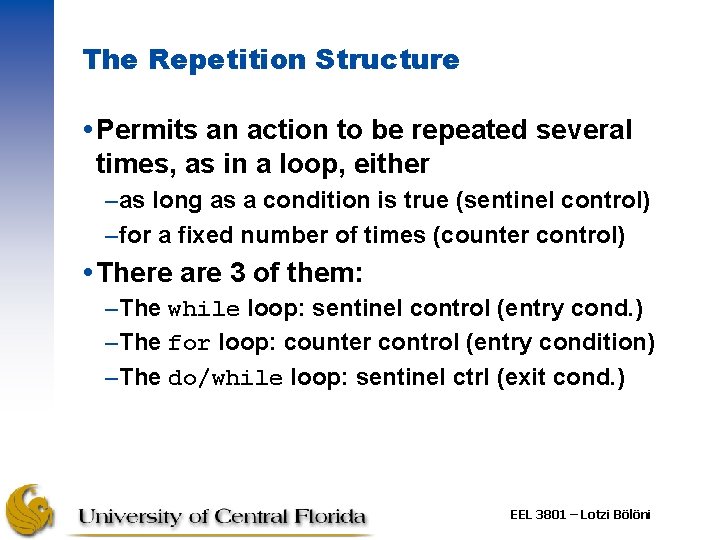 The Repetition Structure

• Permits an action to be repeated several times, as in a loop, either

– as long as a condition is true (sentinel control)

– for a fixed number of times (counter control)

• There are 3 of them:

– The while loop: sentinel control (entry cond.)

– The for loop: counter control (entry condition)

– The do/while loop: sentinel ctrl (exit cond.)

University of Central Florida

EEL 3801 – Lotzi Bölöni